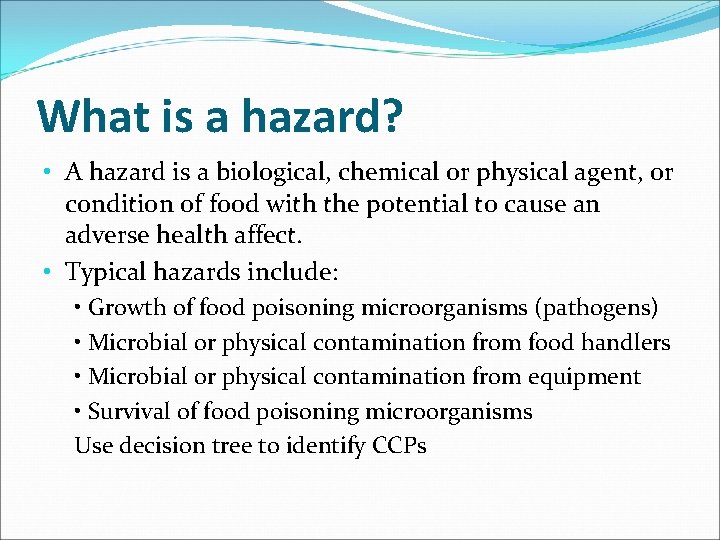 What is a hazard?

• A hazard is a biological, chemical or physical agent, or condition of food with the potential to cause an adverse health affect.

• Typical hazards include:

• Growth of food poisoning microorganisms (pathogens)

• Microbial or physical contamination from food handlers

• Microbial or physical contamination from equipment

• Survival of food poisoning microorganisms

Use decision tree to identify CCPs